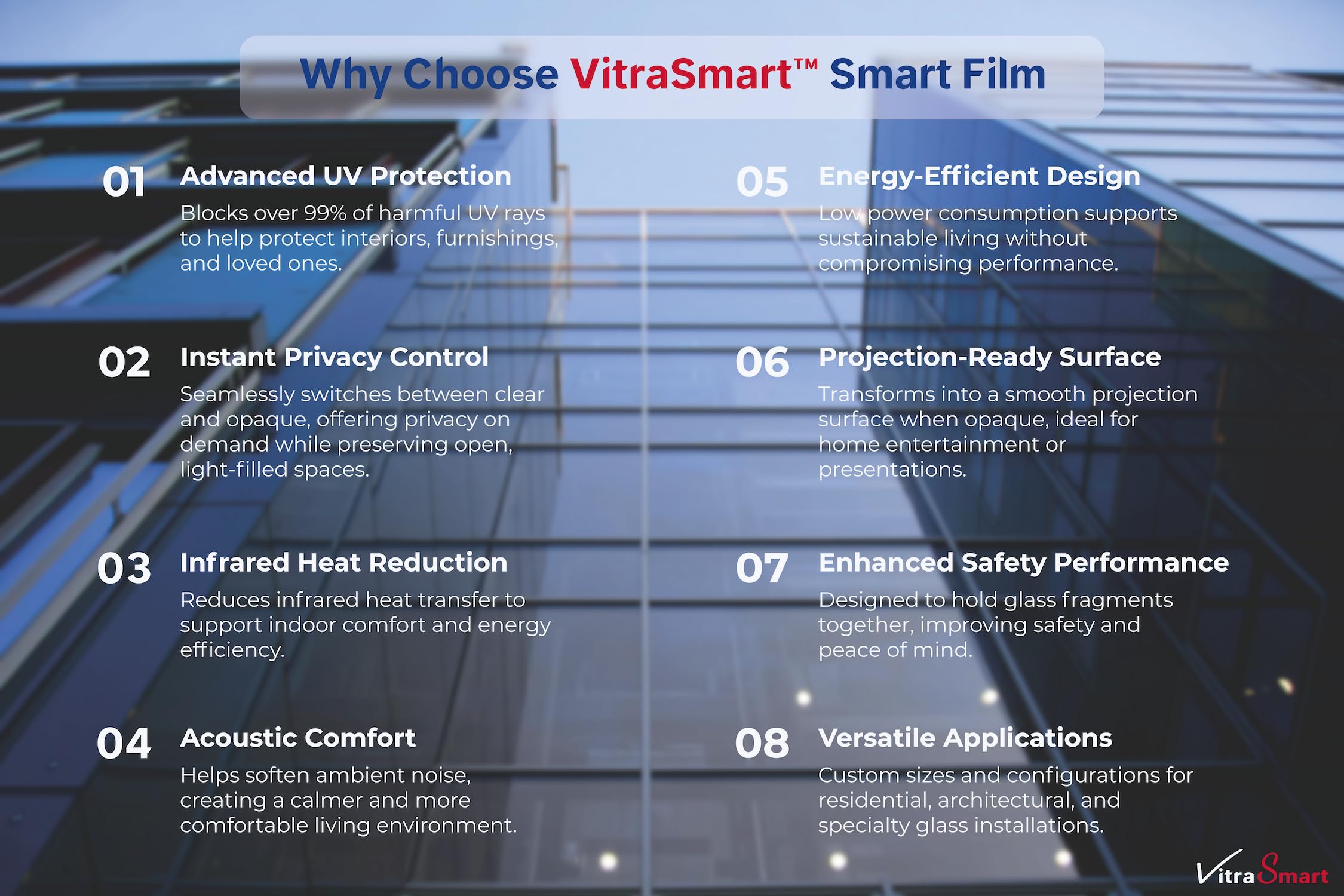 Why Choose VitraSmart™ Smart Film

01 Advanced UV Protection
Blocks over 99% of harmful UV rays to help protect interiors, furnishings, and loved ones.

02 Instant Privacy Control
Seamlessly switches between clear and opaque, offering privacy on demand while preserving open, light-filled spaces.

03 Infrared Heat Reduction
Reduces infrared heat transfer to support indoor comfort and energy efficiency.

04 Acoustic Comfort
Helps soften ambient noise, creating a calmer and more comfortable living environment.

05 Energy-Efficient Design
Low power consumption supports sustainable living without compromising performance.

06 Projection-Ready Surface
Transforms into a smooth projection surface when opaque, ideal for home entertainment or presentations.

07 Enhanced Safety Performance
Designed to hold glass fragments together, improving safety and peace of mind.

08 Versatile Applications
Custom sizes and configurations for residential, architectural, and specialty glass installations.

VitraSmart